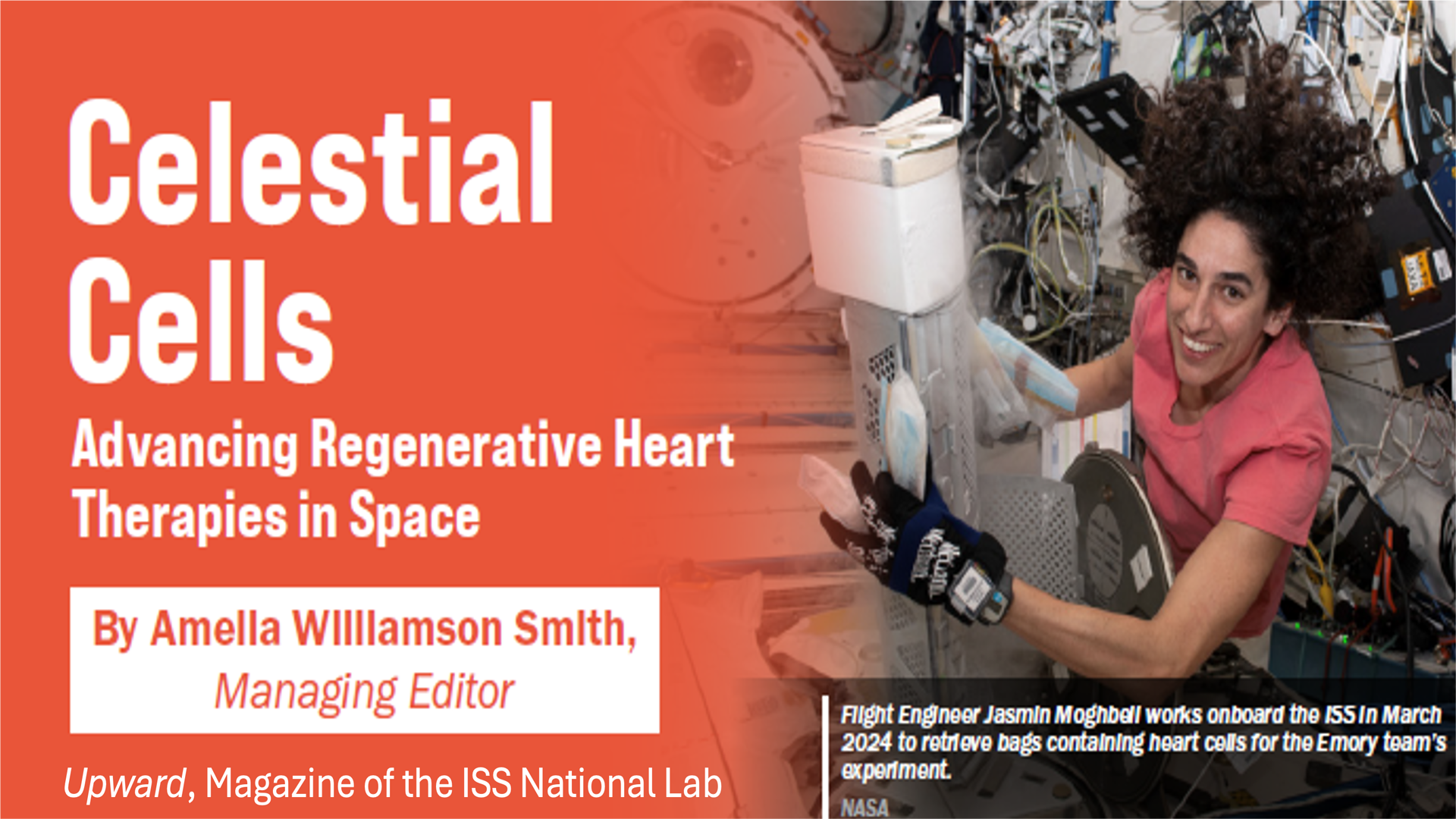 Celestial Cells

Advancing Regenerative Heart Therapies in Space

By Amelia Williamson Smith, Managing Editor

Upward, Magazine of the ISS National Lab

Flight Engineer Jasmin Moghbeli works onboard the ISS in March 2024 to retrieve bags containing heart cells for the Emory team's experiment.

NASA